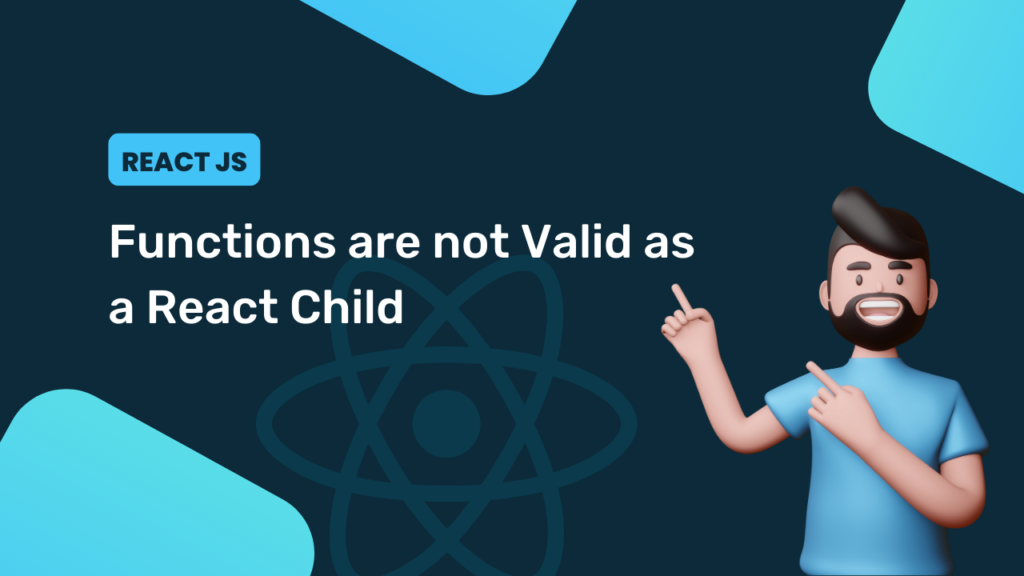 REACT JS

Functions are not Valid as a React Child